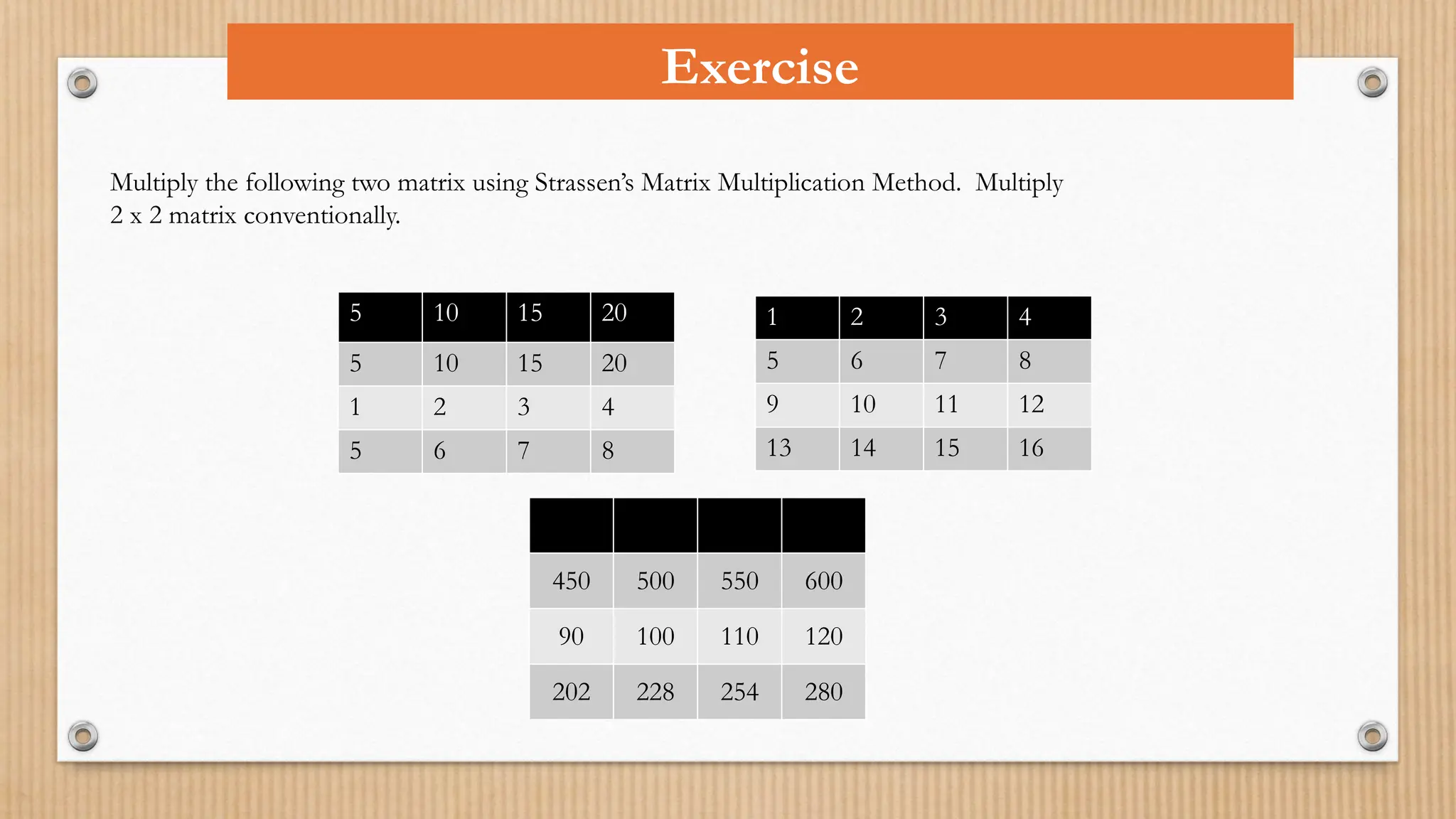 Exercise

Multiply the following two matrix using Strassen's Matrix Multiplication Method. Multiply 2 x 2 matrix conventionally.

| 5 | 10 | 15 | 20 |
|---|---|---|---|
| 5 | 10 | 15 | 20 |
| 1 | 2 | 3 | 4 |
| 5 | 6 | 7 | 8 |

| 1 | 2 | 3 | 4 |
|---|---|---|---|
| 5 | 6 | 7 | 8 |
| 9 | 10 | 11 | 12 |
| 13 | 14 | 15 | 16 |

| | | | |
|---|---|---|---|
| 450 | 500 | 550 | 600 |
| 90 | 100 | 110 | 120 |
| 202 | 228 | 254 | 280 |